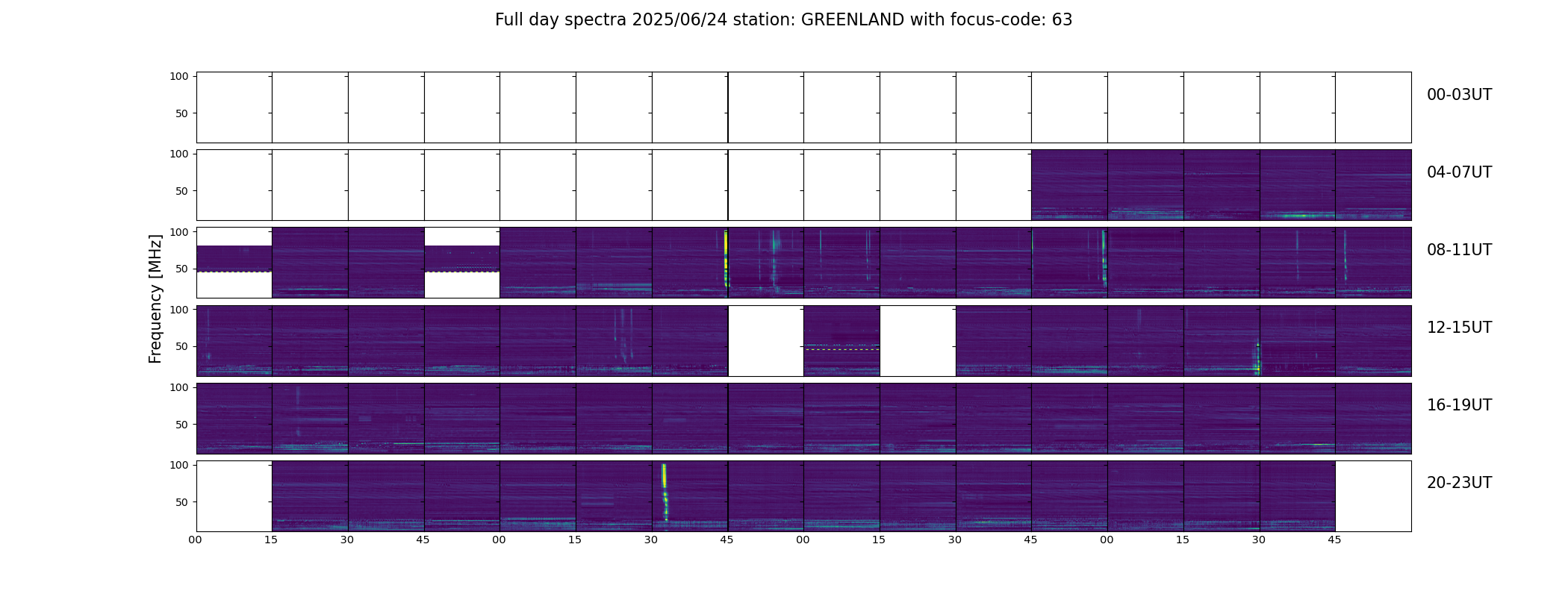 Full day spectra 2025/06/24 station: GREENLAND with focus-code: 63

Frequency [MHz]

100
50
00-03UT

100
50
04-07UT

100
50
08-11UT

100
50
12-15UT

100
50
16-19UT

100
50
20-23UT

00 15 30 45 00 15 30 45 00 15 30 45 00 15 30 45